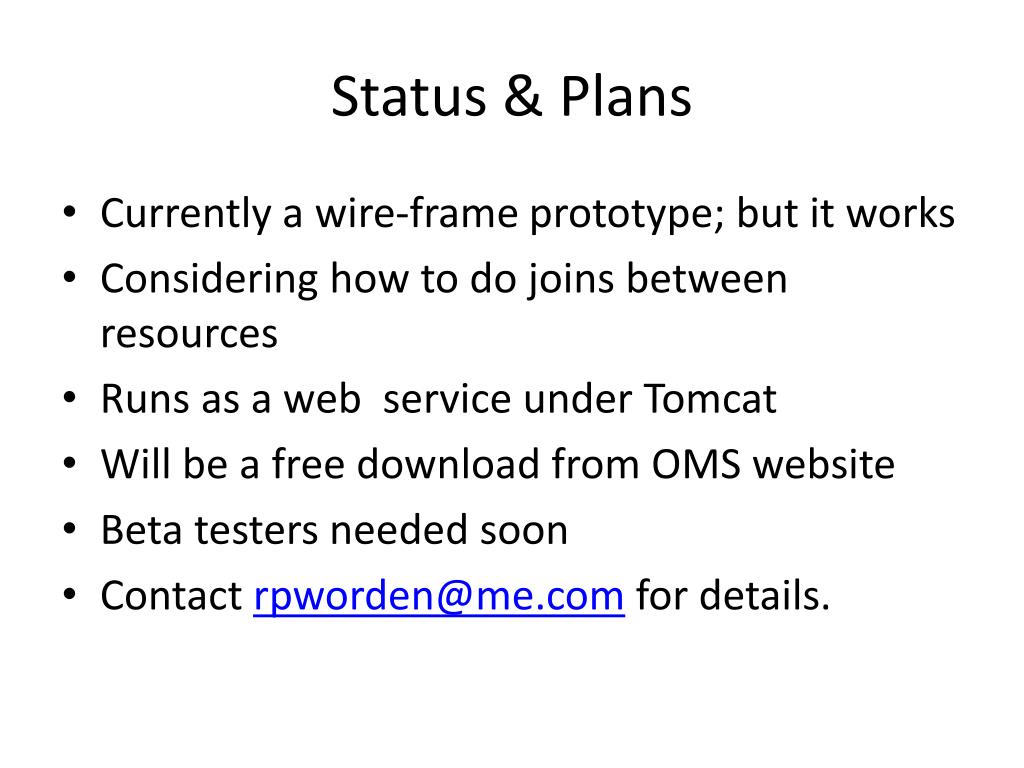 Status & Plans

• Currently a wire-frame prototype; but it works
• Considering how to do joins between resources
• Runs as a web service under Tomcat
• Will be a free download from OMS website
• Beta testers needed soon
• Contact rpworden@me.com for details.